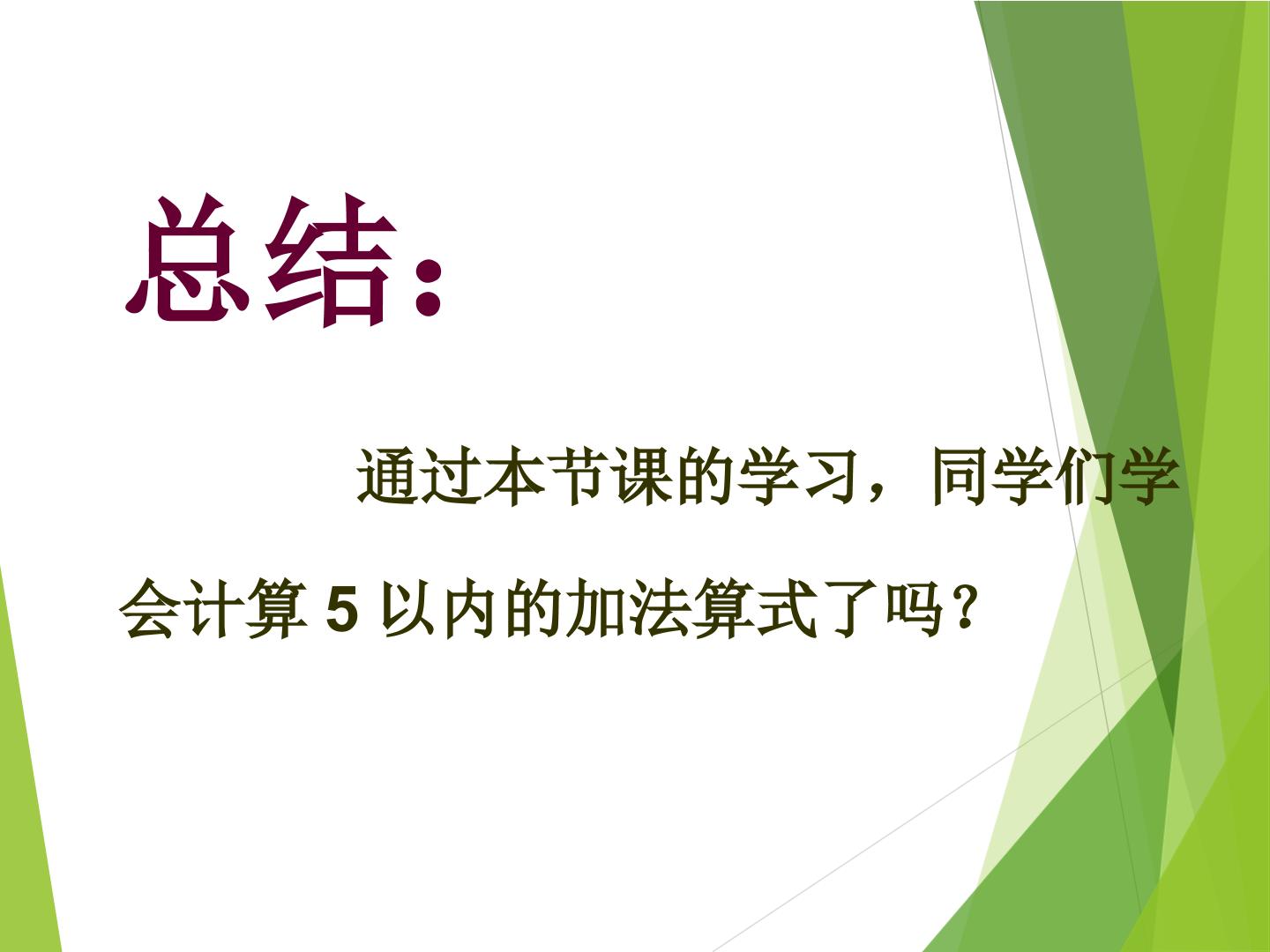 总结：

通过本节课的学习，同学们学会计算 5 以内的加法算式了吗？